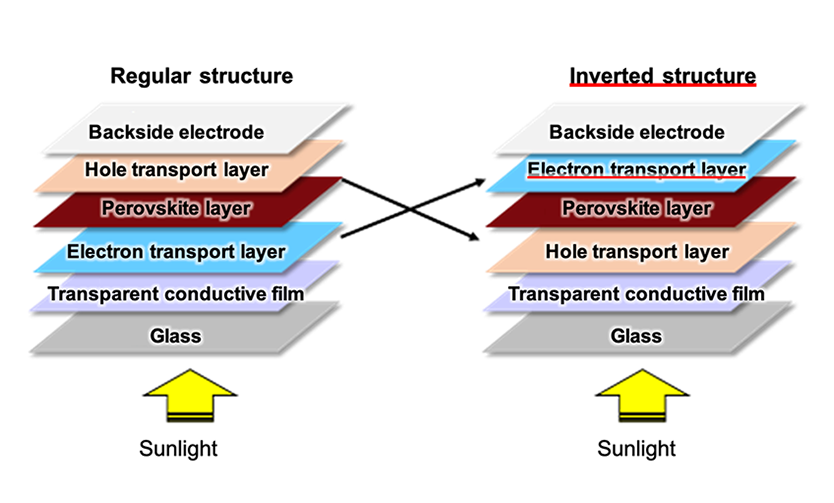 Regular structure

Backside electrode
Hole transport layer
Perovskite layer
Electron transport layer
Transparent conductive film
Glass

Sunlight

Inverted structure

Backside electrode
Electron transport layer
Perovskite layer
Hole transport layer
Transparent conductive film
Glass

Sunlight